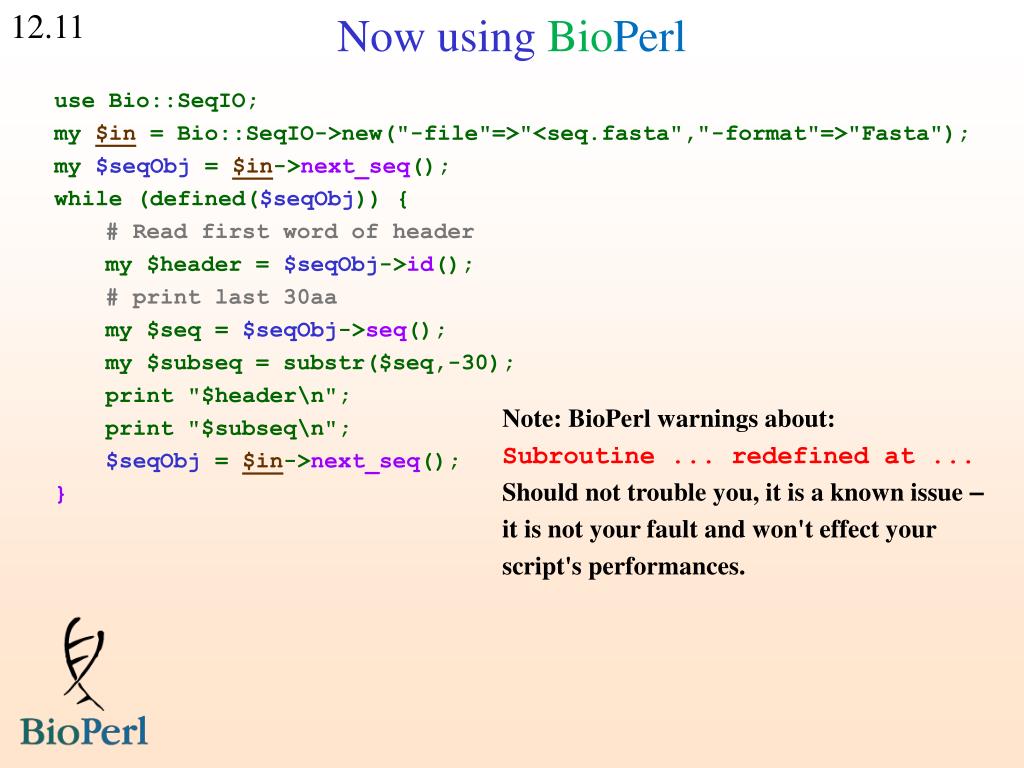 12.11

Now using BioPerl

use Bio::SeqIO;
my $in = Bio::SeqIO->new("-file"=>"<seq.fasta","-format"=>"Fasta");
my $seqObj = $in->next_seq();
while (defined($seqObj)) {
# Read first word of header
my $header = $seqObj->id();
# print last 30aa
my $seq = $seqObj->seq();
my $subseq = substr($seq,-30);
print "$header\n";
print "$subseq\n";
$seqObj = $in->next_seq();
}

Note: BioPerl warnings about:
Subroutine ... redefined at ...
Should not trouble you, it is a known issue – it is not your fault and won't effect your script's performances.

BioPerl